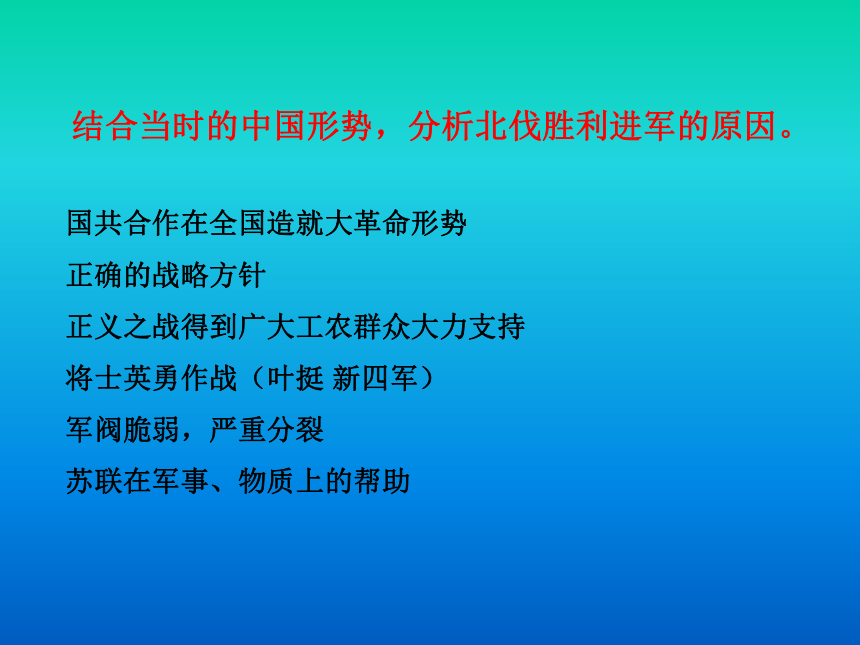 结合当时的中国形势，分析北伐胜利进军的原因。

国共合作在全国造就大革命形势

正确的战略方针

正义之战得到广大工农群众大力支持

将士英勇作战（叶挺 新四军）

军阀脆弱，严重分裂

苏联在军事、物质上的帮助